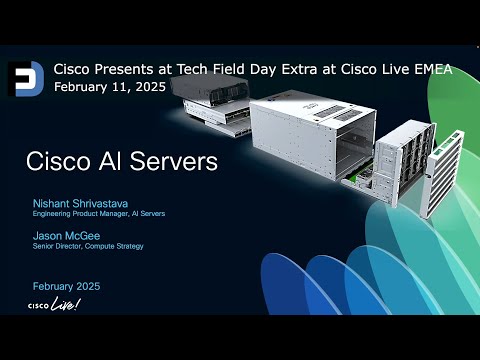 Cisco Presents at Tech Field Day Extra at Cisco Live EMEA
February 11, 2025

Cisco AI Servers

Nishant Shrivastava
Engineering Product Manager, AI Servers

Jason McGee
Senior Director, Compute Strategy

February 2025

cisco Live!